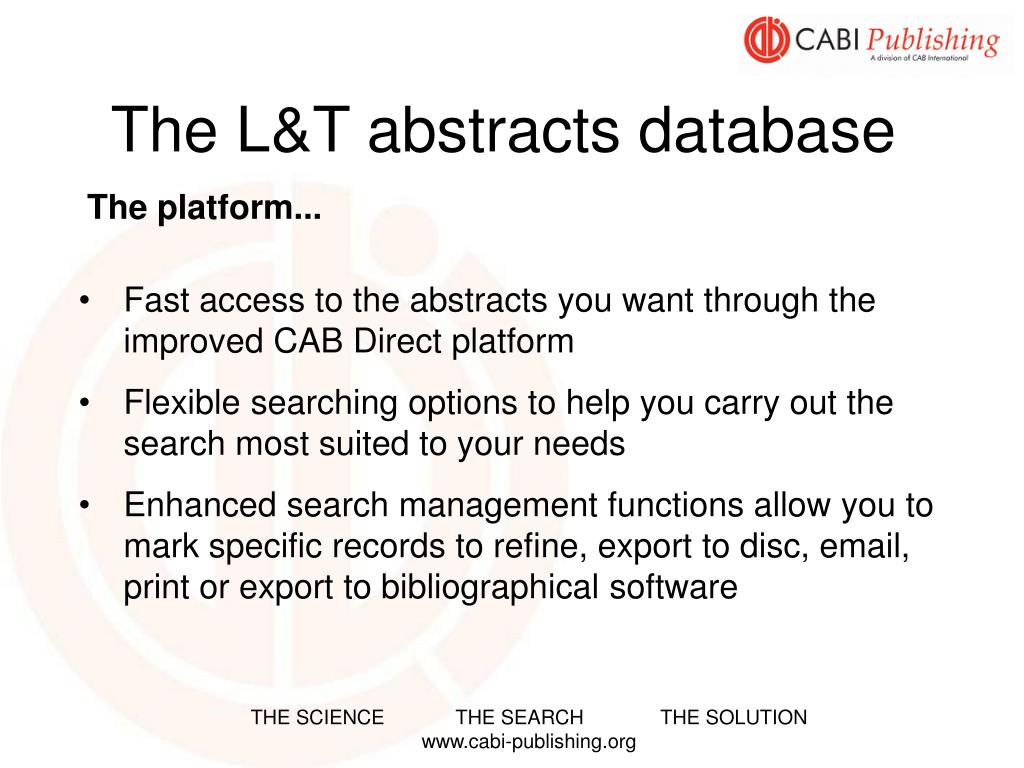 CABI Publishing
A division of CAB International

The L&T abstracts database

The platform...

• Fast access to the abstracts you want through the improved CAB Direct platform

• Flexible searching options to help you carry out the search most suited to your needs

• Enhanced search management functions allow you to mark specific records to refine, export to disc, email, print or export to bibliographical software

THE SCIENCE THE SEARCH THE SOLUTION
www.cabi-publishing.org